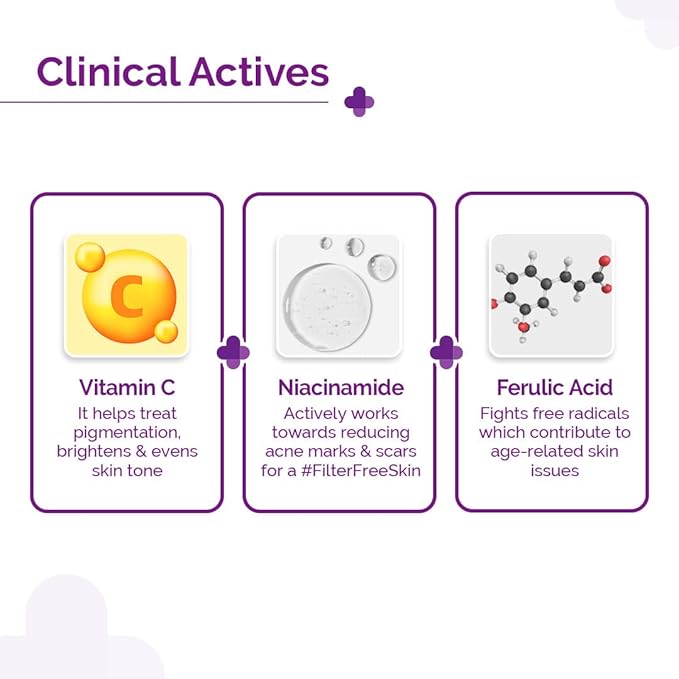 Clinical Actives

C

Vitamin C
It helps treat pigmentation, brightens & evens skin tone

Niacinamide
Actively works towards reducing acne marks & scars for a #FilterFreeSkin

Ferulic Acid
Fights free radicals which contribute to age-related skin issues